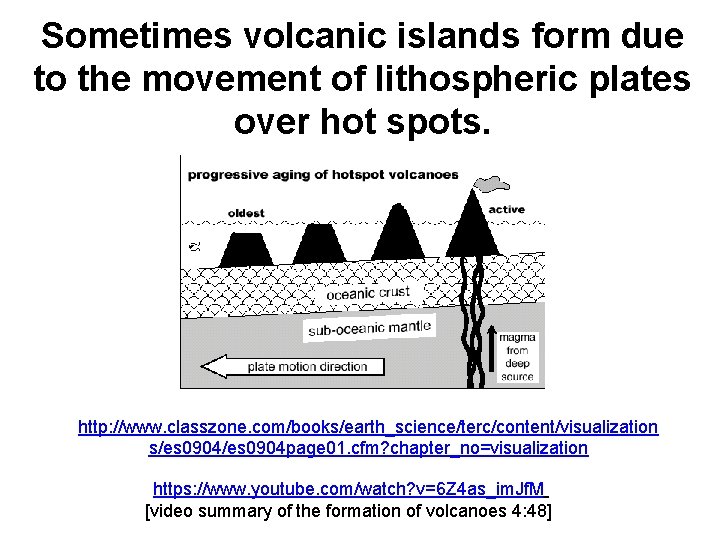 Sometimes volcanic islands form due to the movement of lithospheric plates over hot spots.

progressive aging of hotspot volcanoes

oldest

active

oceanic crust

sub-oceanic mantle

plate motion direction

magma from deep source

http://www.classzone.com/books/earth_science/terc/content/visualizations/es0904/es0904page01.cfm?chapter_no=visualization

https://www.youtube.com/watch?v=6Z4as_imJfM
[video summary of the formation of volcanoes 4:48]